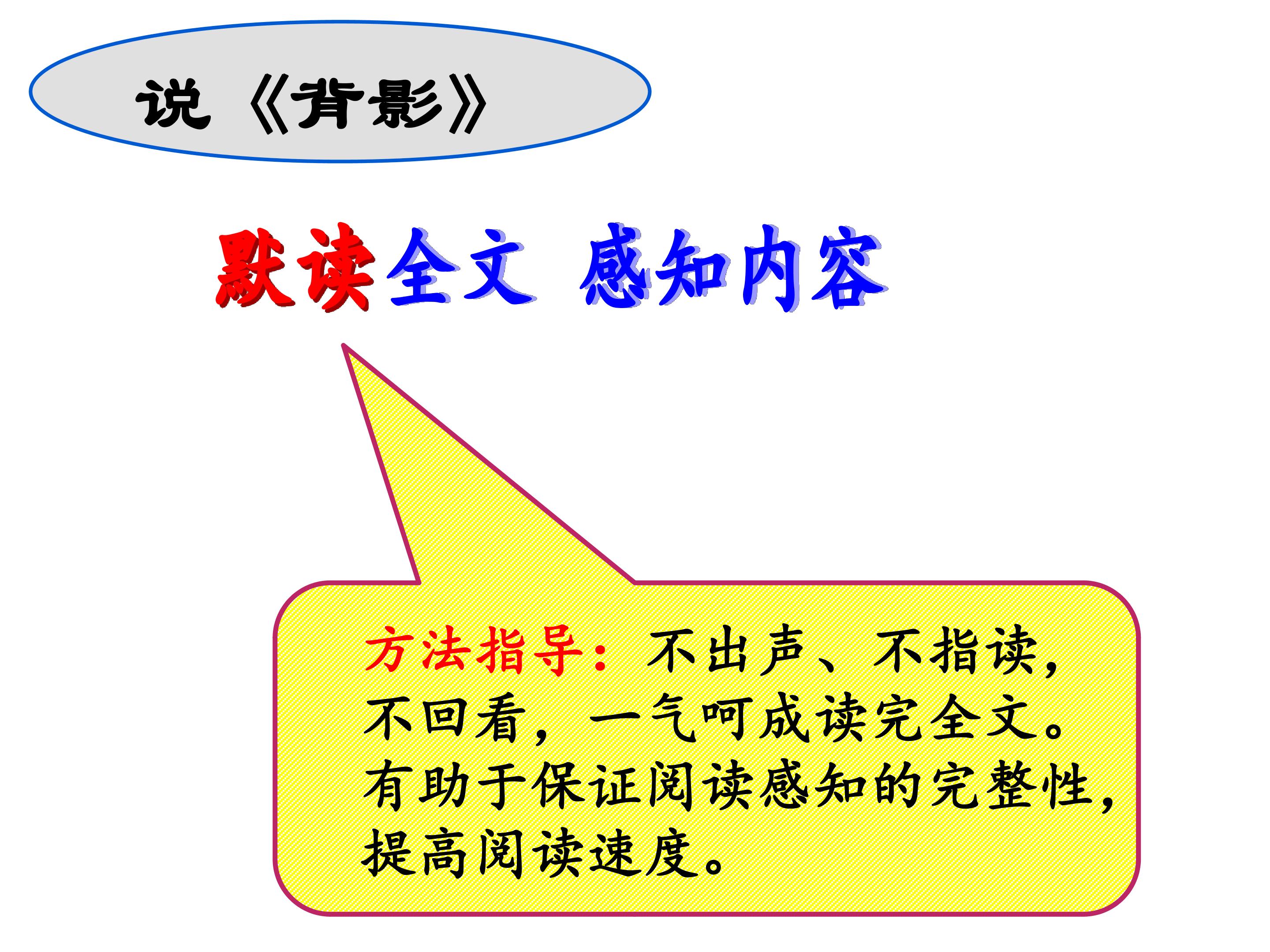 说《背影》

默读全文 感知内容

方法指导：不出声、不指读，不回看，一气呵成读完全文。有助于保证阅读感知的完整性，提高阅读速度。